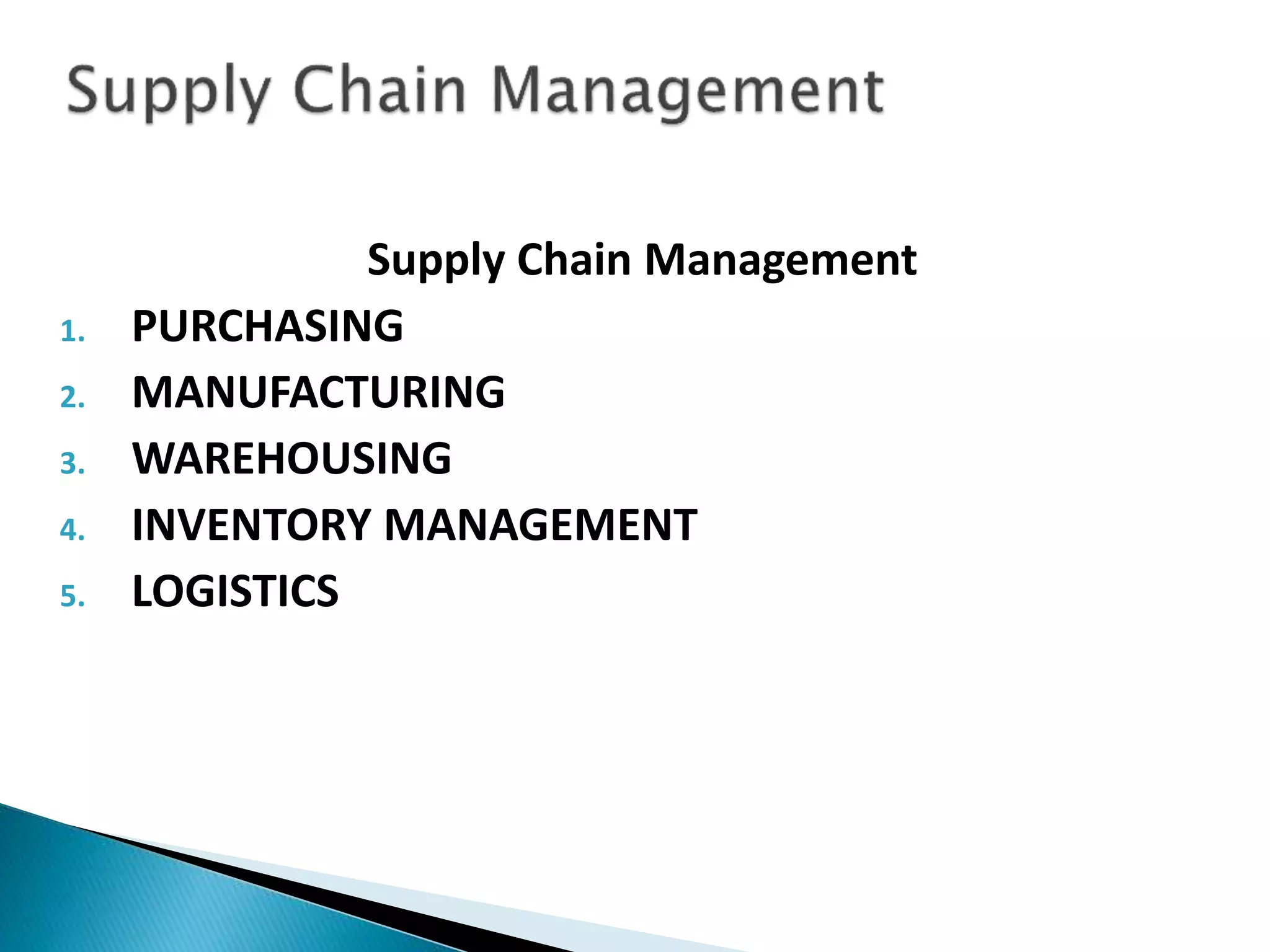 Supply Chain Management

Supply Chain Management

1. PURCHASING
2. MANUFACTURING
3. WAREHOUSING
4. INVENTORY MANAGEMENT
5. LOGISTICS